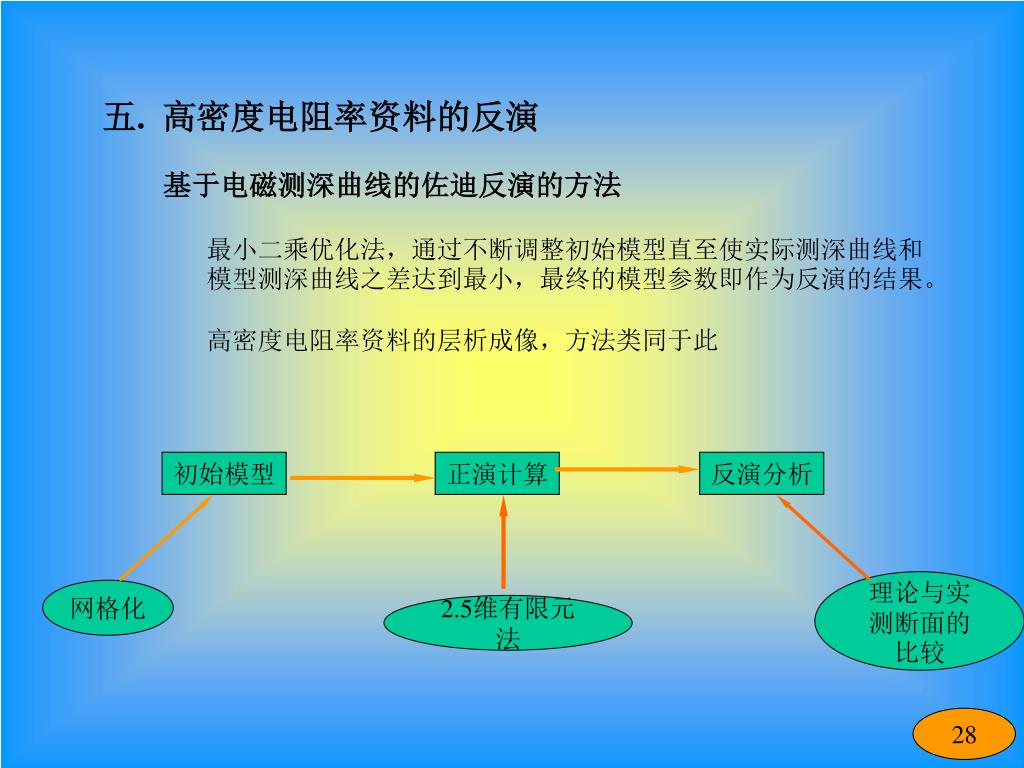 五. 高密度电阻率资料的反演

基于电磁测深曲线的佐迪反演的方法

最小二乘优化法，通过不断调整初始模型直至使实际测深曲线和模型测深曲线之差达到最小，最终的模型参数即作为反演的结果。

高密度电阻率资料的层析成像，方法类同于此

初始模型

正演计算

反演分析

网格化

2.5维有限元法

理论与实测断面的比较

28